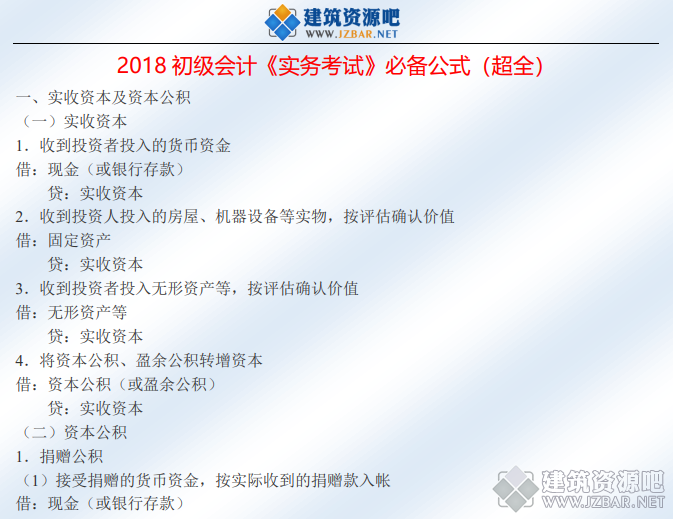 建筑资源吧
WWW.JZBAR.NET

2018 初级会计《实务考试》必备公式（超全）

一、实收资本及资本公积
（一）实收资本
1．收到投资者投入的货币资金
借：现金（或银行存款）
贷：实收资本
2．收到投资人投入的房屋、机器设备等实物，按评估确认价值
借：固定资产
贷：实收资本
3．收到投资者投入无形资产等，按评估确认价值
借：无形资产等
贷：实收资本
4．将资本公积、盈余公积转增资本
借：资本公积（或盈余公积）
贷：实收资本
（二）资本公积
1．捐赠公积
（1）接受捐赠的货币资金，按实际收到的捐赠款入帐
借：现金（或银行存款）

建筑资源吧
WWW.JZBAR.NET